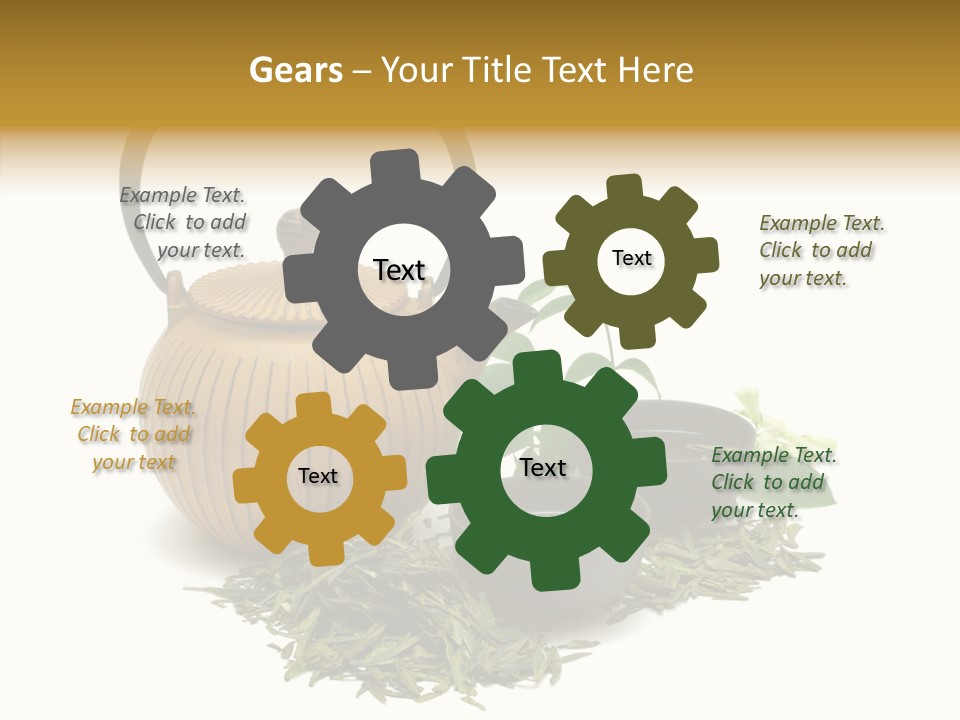 Gears – Your Title Text Here

Example Text. Click to add your text.

Text

Text

Example Text. Click to add your text.

Example Text. Click to add your text

Text

Text

Example Text. Click to add your text.